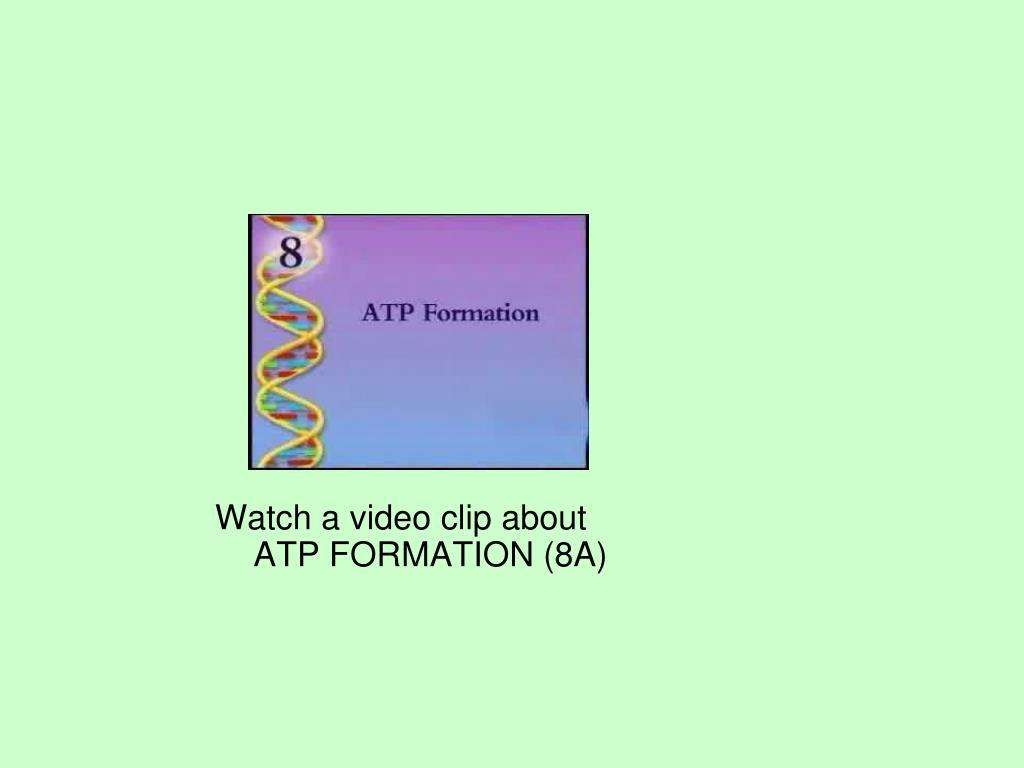 8

ATP Formation

Watch a video clip about ATP FORMATION (8A)